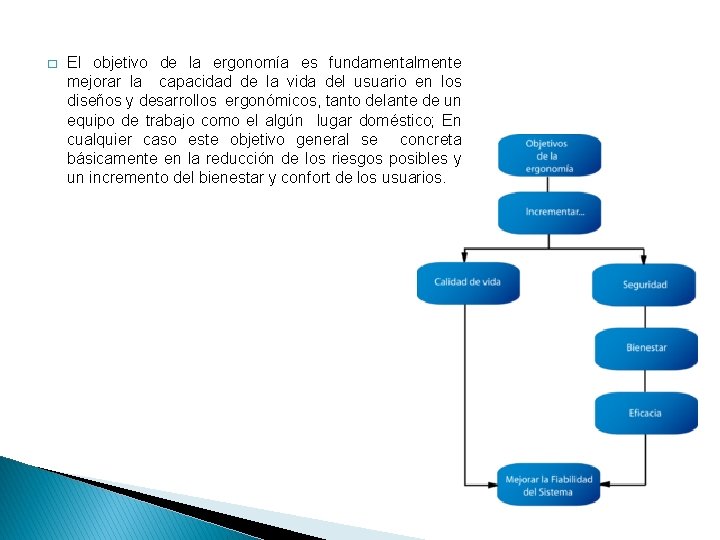 El objetivo de la ergonomía es fundamentalmente mejorar la capacidad de la vida del usuario en los diseños y desarrollos ergonómicos, tanto delante de un equipo de trabajo como el algún lugar doméstico; En cualquier caso este objetivo general se concreta básicamente en la reducción de los riesgos posibles y un incremento del bienestar y confort de los usuarios.

Objetivos de la ergonomía

Incrementar...

Calidad de vida

Seguridad

Bienestar

Eficacia

Mejorar la Fiabilidad del Sistema